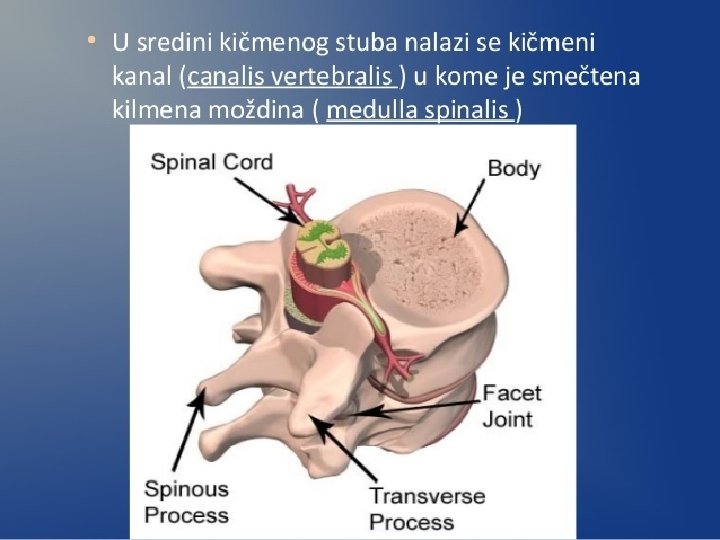 • U sredini kičmenog stuba nalazi se kičmeni kanal (canalis vertebralis ) u kome je smečtena kilmena moždina ( medulla spinalis )

Spinal Cord

Body

Facet Joint

Spinous Process

Transverse Process